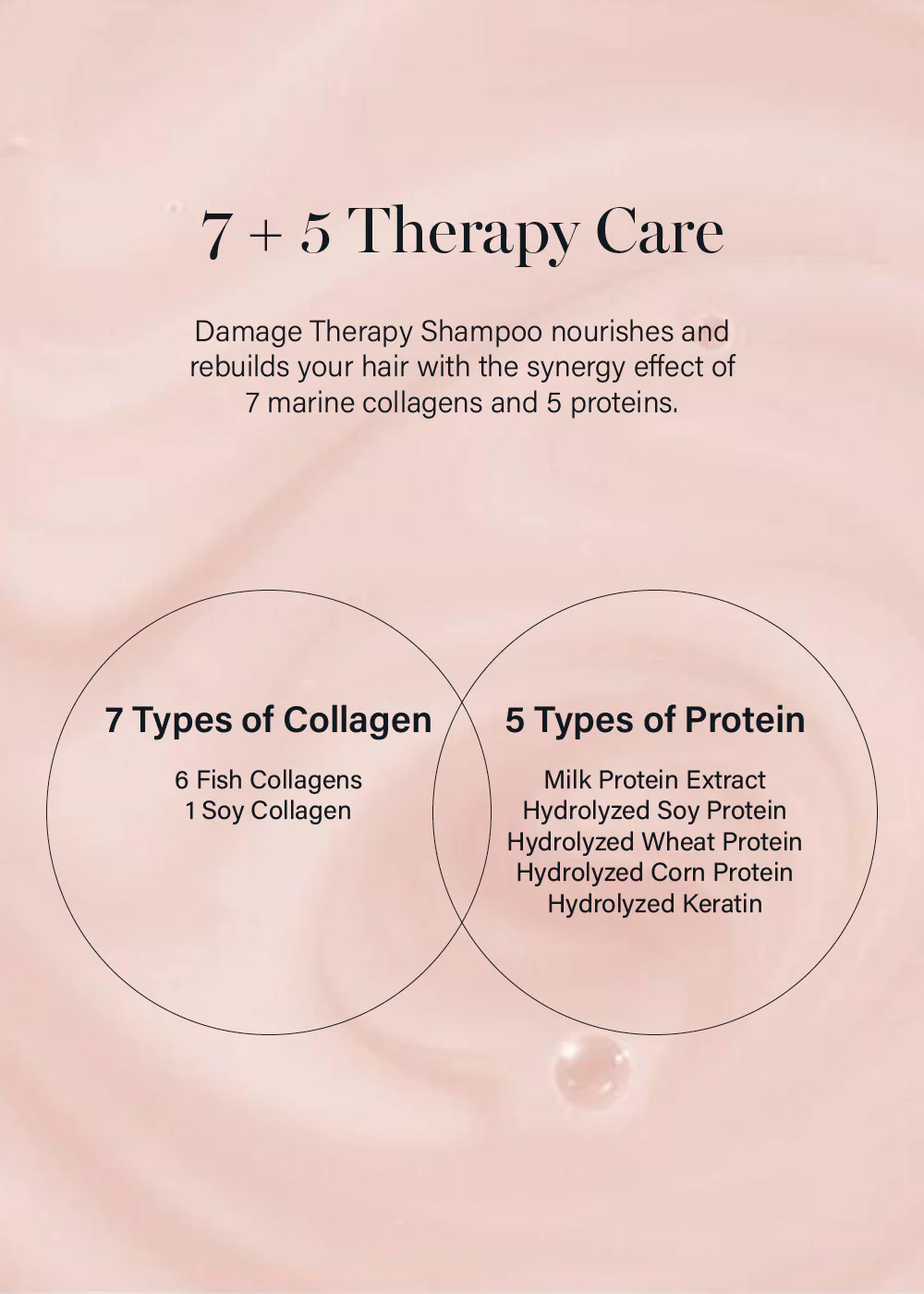 7 + 5 Therapy Care

Damage Therapy Shampoo nourishes and rebuilds your hair with the synergy effect of 7 marine collagens and 5 proteins.

7 Types of Collagen

6 Fish Collagens
1 Soy Collagen

5 Types of Protein

Milk Protein Extract
Hydrolyzed Soy Protein
Hydrolyzed Wheat Protein
Hydrolyzed Corn Protein
Hydrolyzed Keratin